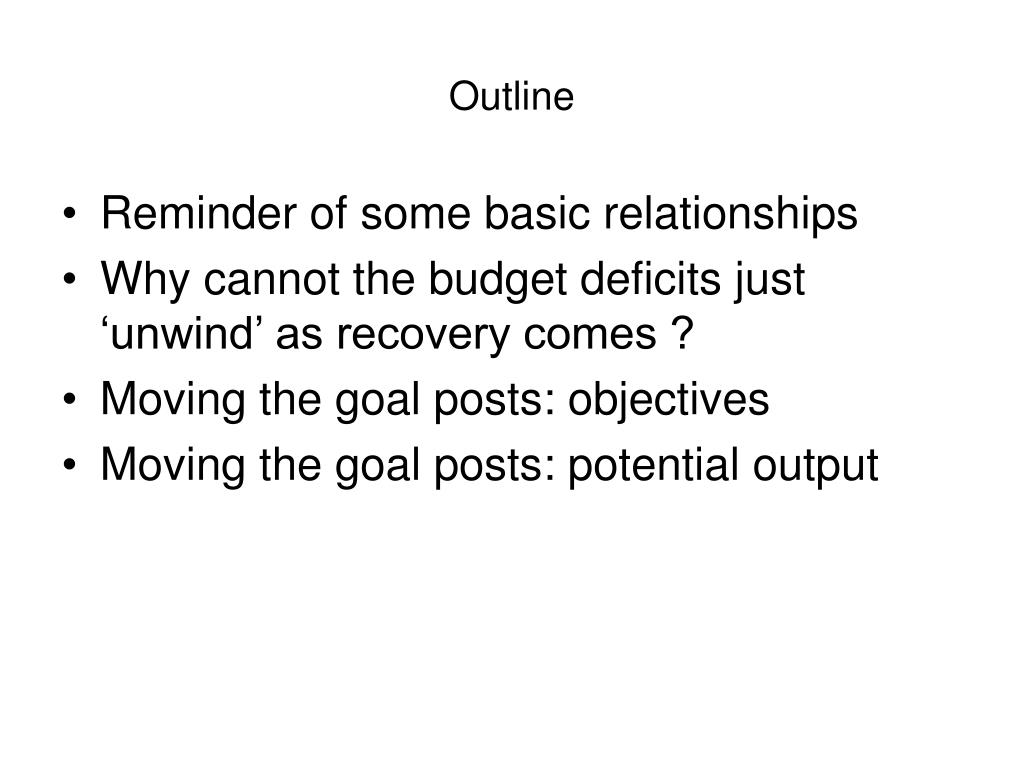 Outline

• Reminder of some basic relationships
• Why cannot the budget deficits just ‘unwind’ as recovery comes ?
• Moving the goal posts: objectives
• Moving the goal posts: potential output